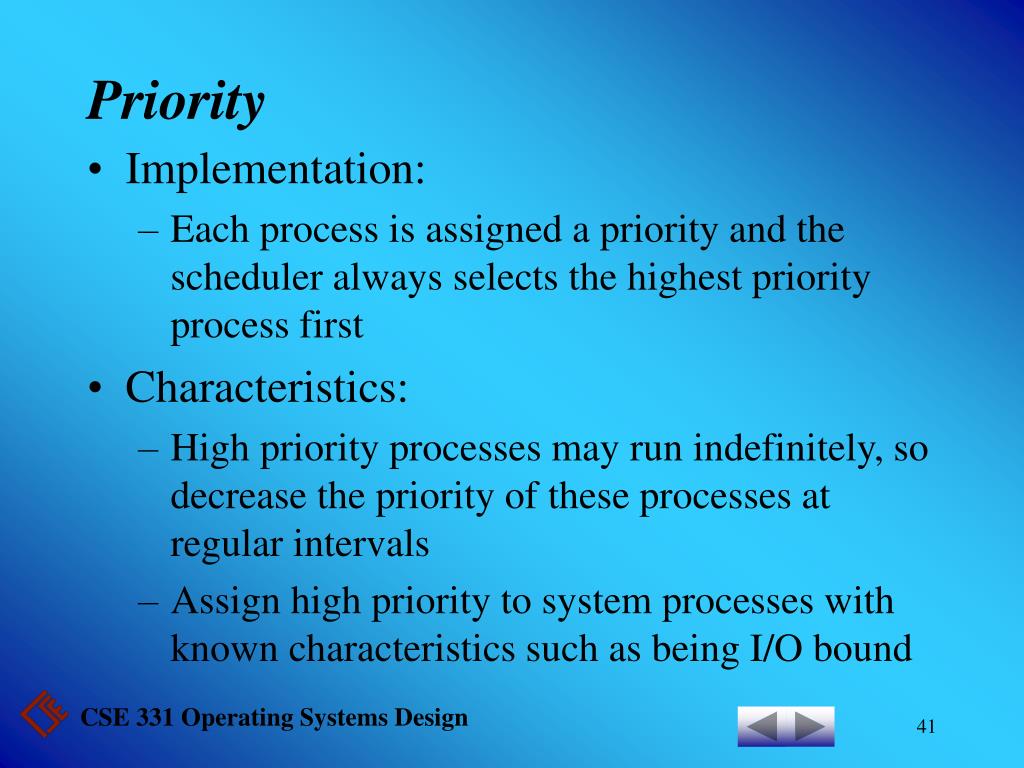 Priority

• Implementation:
– Each process is assigned a priority and the scheduler always selects the highest priority process first

• Characteristics:
– High priority processes may run indefinitely, so decrease the priority of these processes at regular intervals
– Assign high priority to system processes with known characteristics such as being I/O bound

CSE 331 Operating Systems Design

41